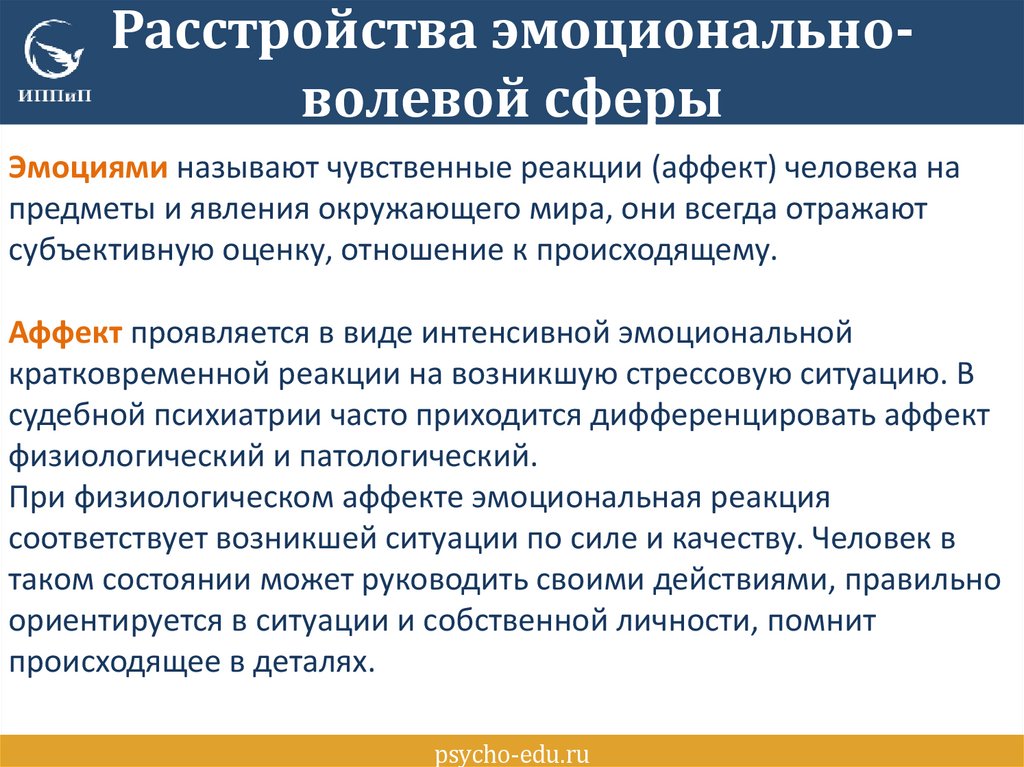 ИППиП

Расстройства эмоционально-волевой сферы

Эмоциями называют чувственные реакции (аффект) человека на предметы и явления окружающего мира, они всегда отражают субъективную оценку, отношение к происходящему.

Аффект проявляется в виде интенсивной эмоциональной кратковременной реакции на возникшую стрессовую ситуацию. В судебной психиатрии часто приходится дифференцировать аффект физиологический и патологический.
При физиологическом аффекте эмоциональная реакция соответствует возникшей ситуации по силе и качеству. Человек в таком состоянии может руководить своими действиями, правильно ориентируется в ситуации и собственной личности, помнит происходящее в деталях.

psycho-edu.ru